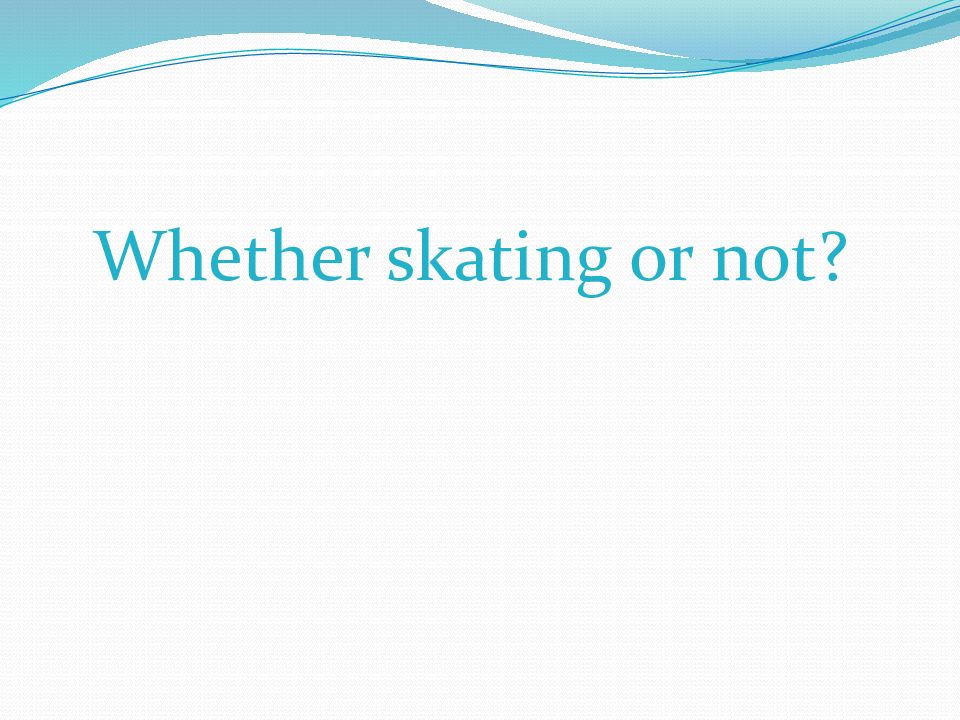 Whether skating or not?